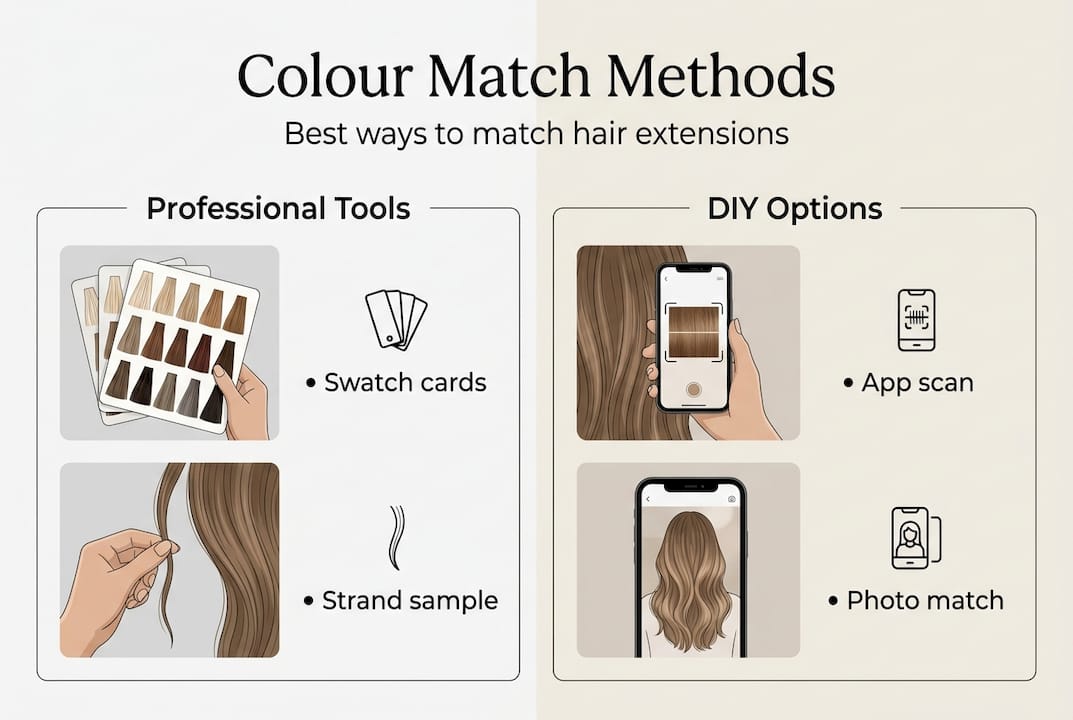 Colour Match Methods
Best ways to match hair extensions

Professional Tools

• Swatch cards

• Strand sample

DIY Options

• App scan

• Photo match